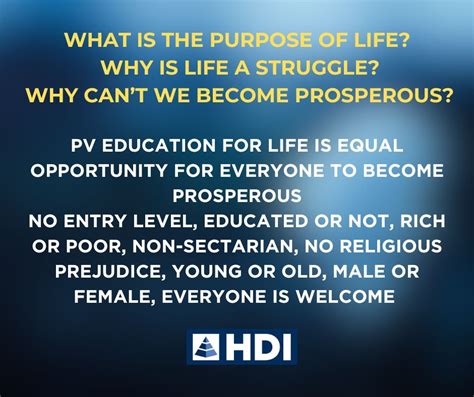 WHAT IS THE PURPOSE OF LIFE?
WHY IS LIFE A STRUGGLE?
WHY CAN'T WE BECOME PROSPEROUS?

PV EDUCATION FOR LIFE IS EQUAL OPPORTUNITY FOR EVERYONE TO BECOME PROSPEROUS
NO ENTRY LEVEL, EDUCATED OR NOT, RICH OR POOR, NON-SECTARIAN, NO RELIGIOUS PREJUDICE, YOUNG OR OLD, MALE OR FEMALE, EVERYONE IS WELCOME

HDI